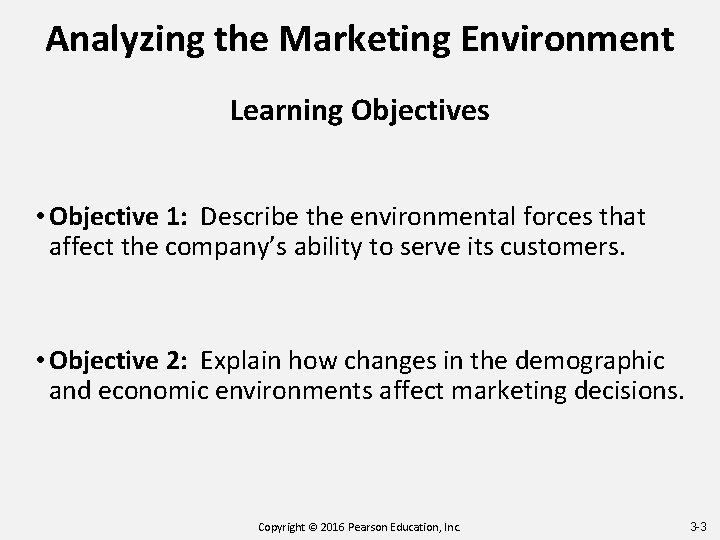 Analyzing the Marketing Environment

Learning Objectives

• Objective 1: Describe the environmental forces that affect the company's ability to serve its customers.

• Objective 2: Explain how changes in the demographic and economic environments affect marketing decisions.

Copyright © 2016 Pearson Education, Inc.

3-3